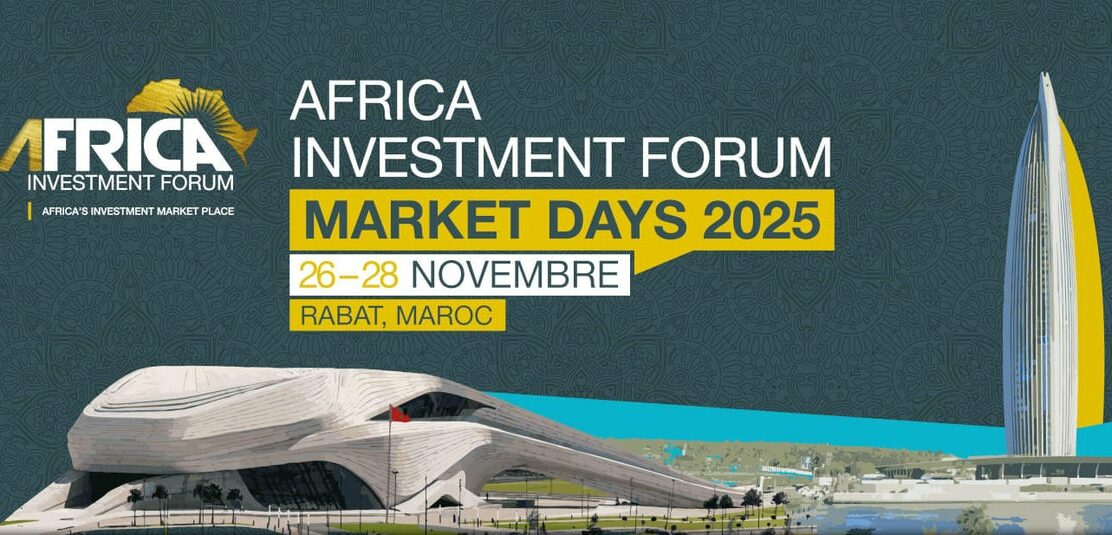 AFRICA
INVESTMENT FORUM
AFRICA'S INVESTMENT MARKET PLACE

AFRICA
INVESTMENT FORUM
MARKET DAYS 2025
26–28 NOVEMBRE
RABAT, MAROC